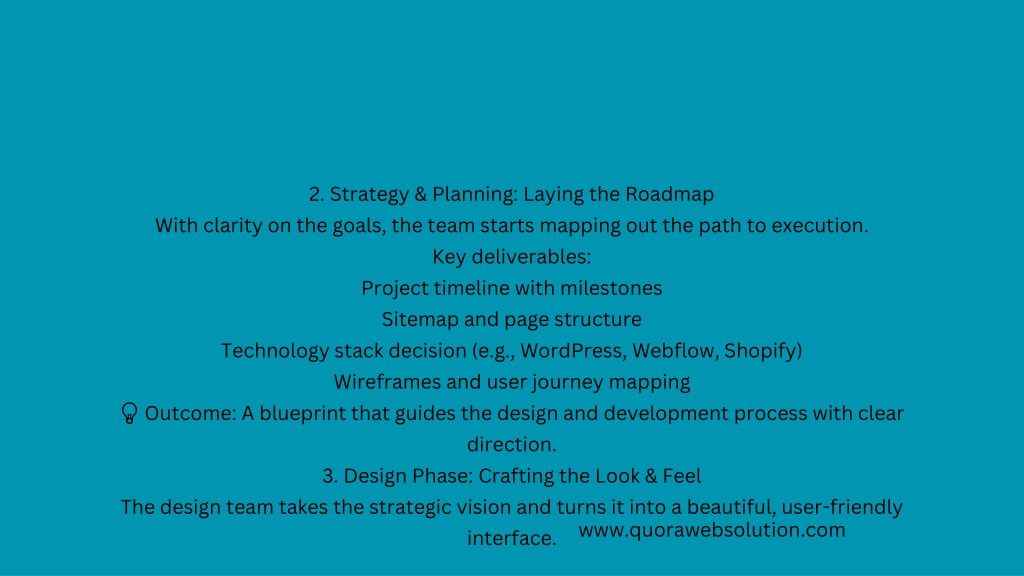 2. Strategy & Planning: Laying the Roadmap
With clarity on the goals, the team starts mapping out the path to execution.
Key deliverables:
Project timeline with milestones
Sitemap and page structure
Technology stack decision (e.g., WordPress, Webflow, Shopify)
Wireframes and user journey mapping
💡 Outcome: A blueprint that guides the design and development process with clear direction.
3. Design Phase: Crafting the Look & Feel
The design team takes the strategic vision and turns it into a beautiful, user-friendly interface.
www.quorawebsolution.com